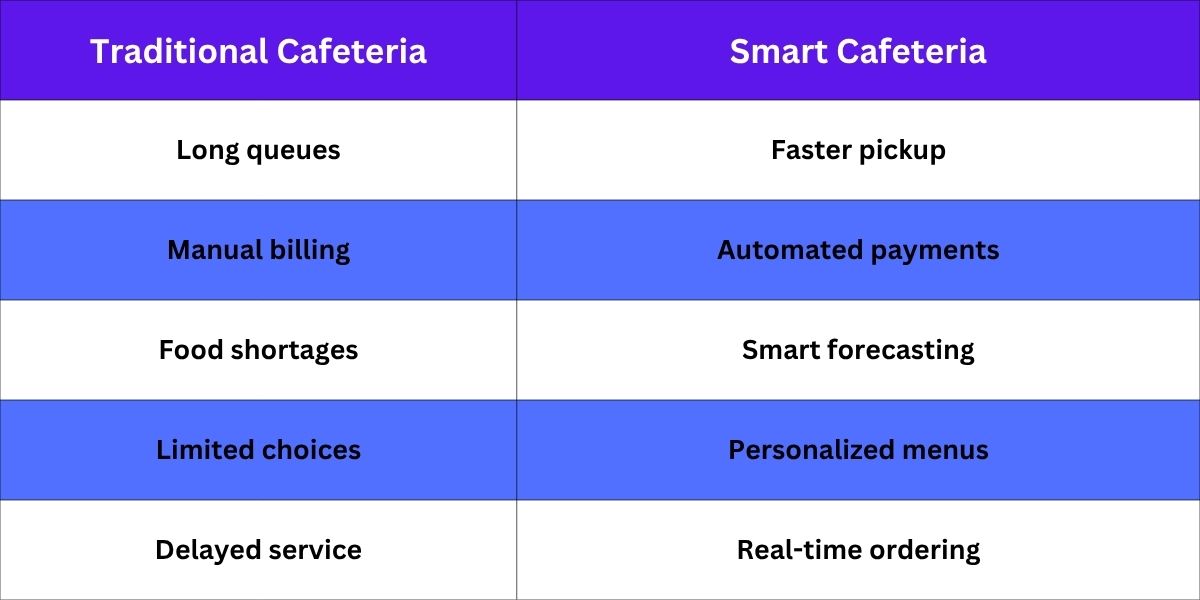 | Traditional Cafeteria | Smart Cafeteria |
|---|---|
| Long queues | Faster pickup |
| Manual billing | Automated payments |
| Food shortages | Smart forecasting |
| Limited choices | Personalized menus |
| Delayed service | Real-time ordering |